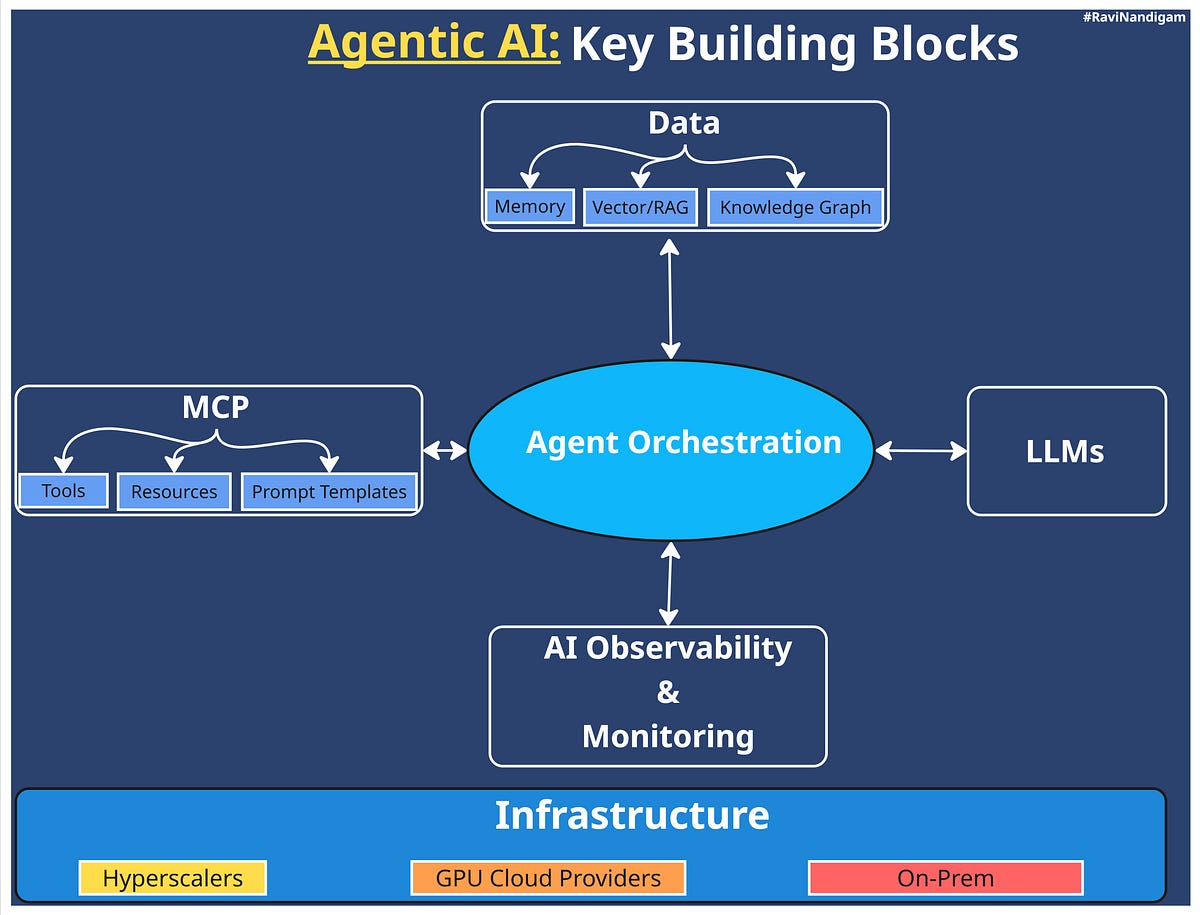 #RaviNandigam

Agentic AI: Key Building Blocks

Data

Memory

Vector/RAG

Knowledge Graph

MCP

Tools

Resources

Prompt Templates

Agent Orchestration

LLMs

AI Observability & Monitoring

Infrastructure

Hyperscalers

GPU Cloud Providers

On-Prem